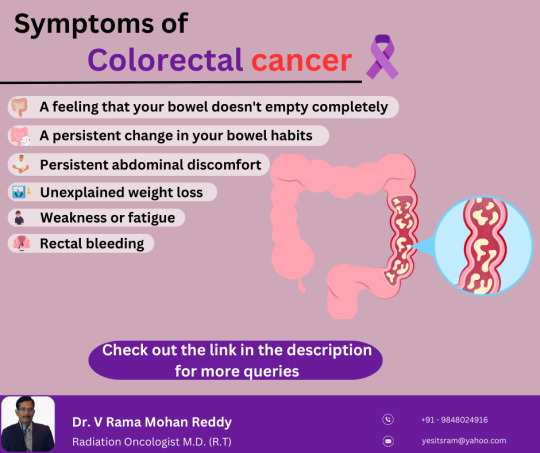 Symptoms of
Colorectal cancer

A feeling that your bowel doesn't empty completely
A persistent change in your bowel habits
Persistent abdominal discomfort
Unexplained weight loss
Weakness or fatigue
Rectal bleeding

Check out the link in the description for more queries

Dr. V Rama Mohan Reddy
Radiation Oncologist M.D. (R.T)

+91 - 9848024916
yesitsram@yahoo.com